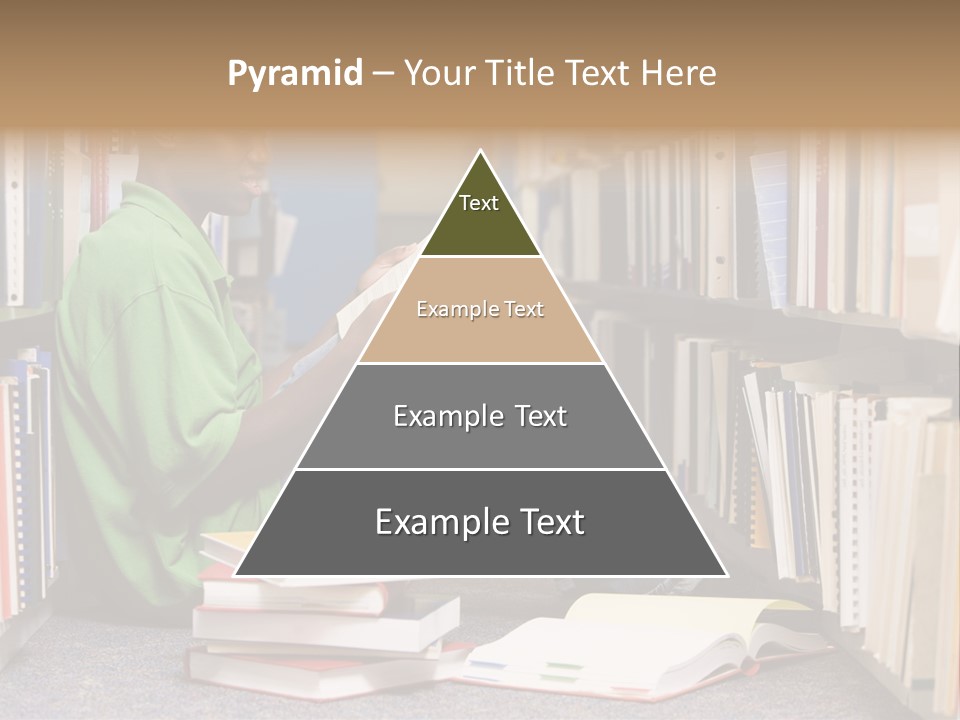 Pyramid – Your Title Text Here

Text

Example Text

Example Text

Example Text